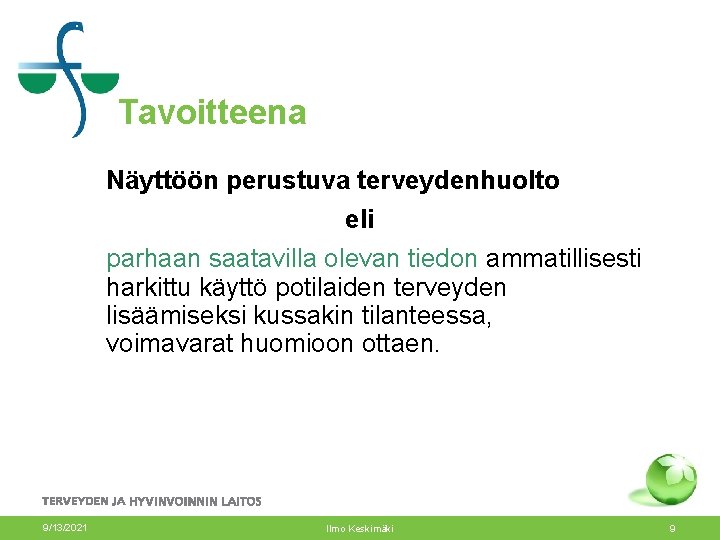 Tavoitteena

Näyttöön perustuva terveydenhuolto

eli

parhaan saatavilla olevan tiedon ammatillisesti harkittu käyttö potilaiden terveyden lisäämiseksi kussakin tilanteessa, voimavarat huomioon ottaen.

TERVEYDEN JA HYVINVOINNIN LAITOS

9/13/2021

Ilmo Keskimäki

9